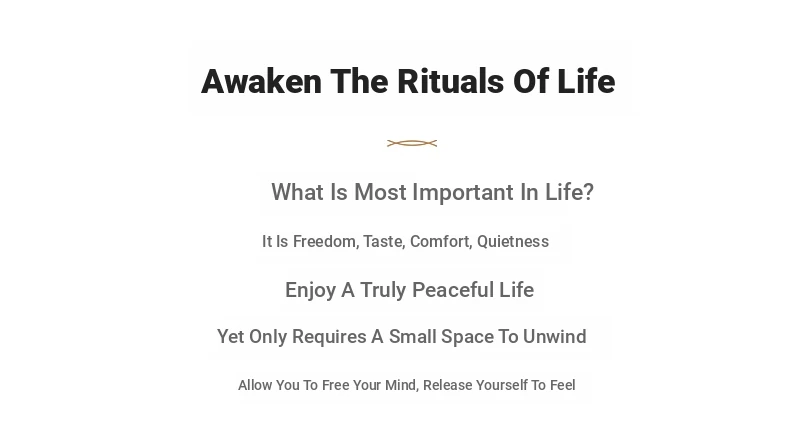 Awaken The Rituals Of Life

What Is Most Important In Life?

It Is Freedom, Taste, Comfort, Quietness

Enjoy A Truly Peaceful Life

Yet Only Requires A Small Space To Unwind

Allow You To Free Your Mind, Release Yourself To Feel